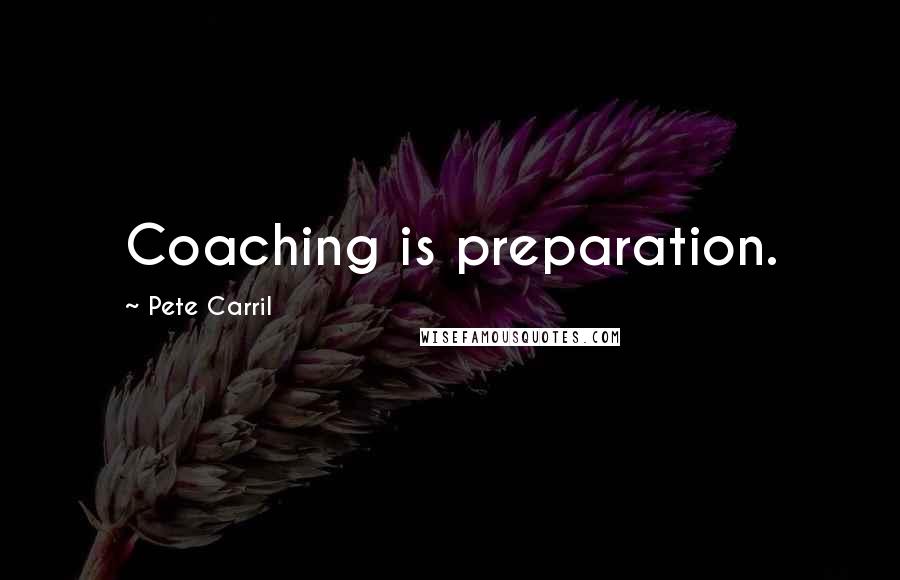 Coaching is preparation.

~ Pete Carril

WISEFAMOUSQUOTES.COM